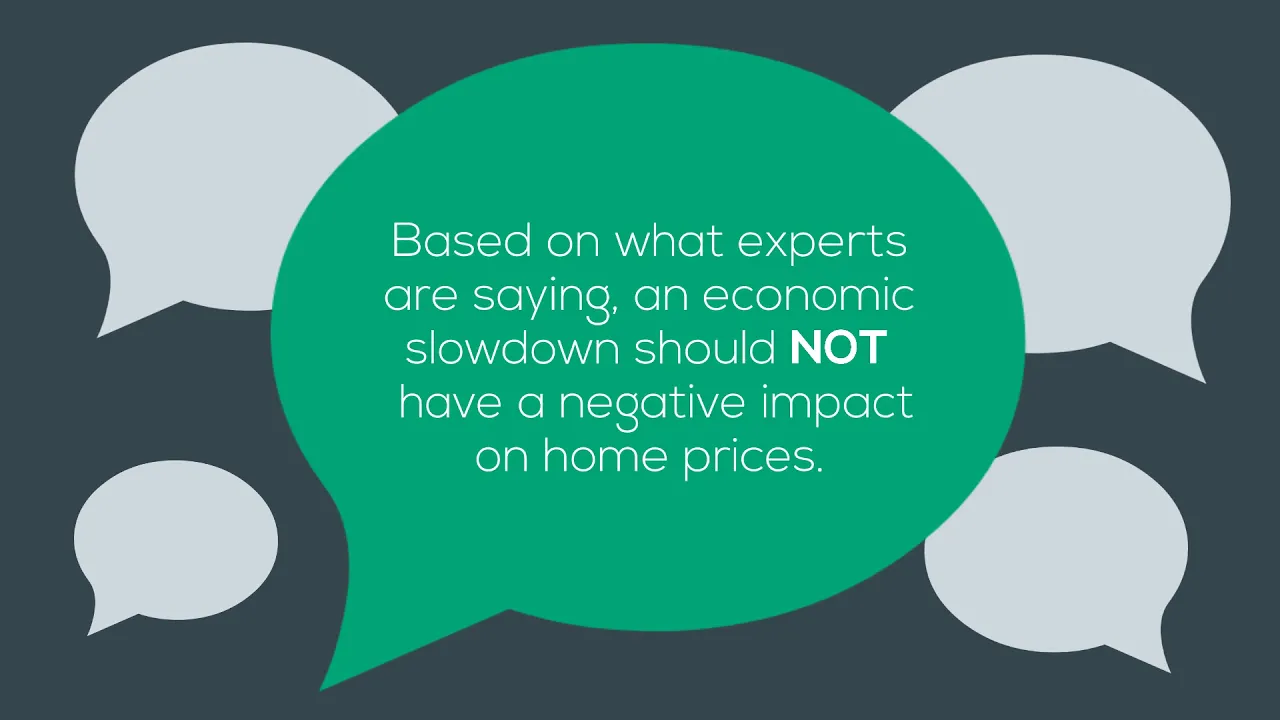 Based on what experts are saying, an economic slowdown should NOT have a negative impact on home prices.